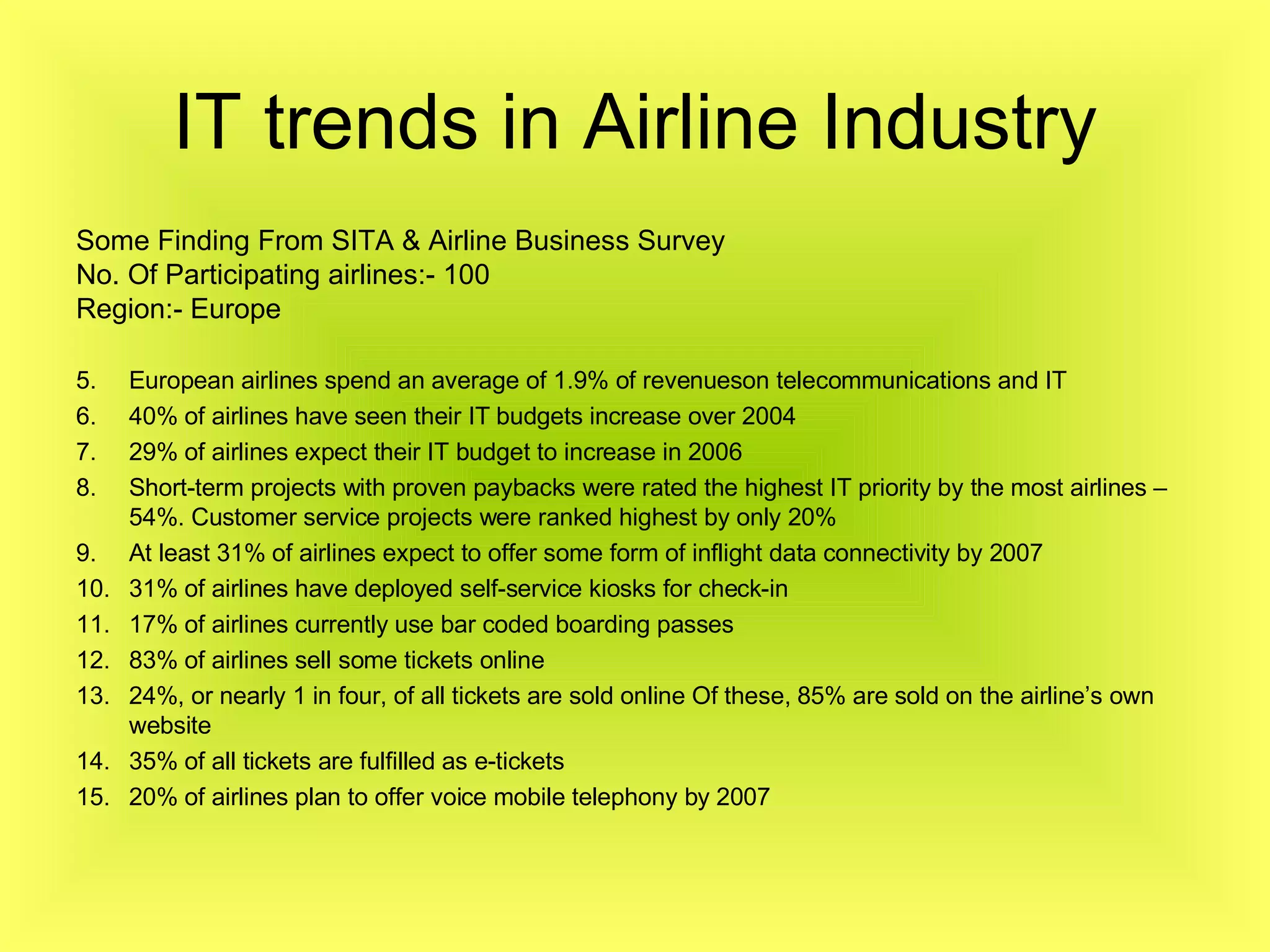 IT trends in Airline Industry

Some Finding From SITA & Airline Business Survey
No. Of Participating airlines:- 100
Region:- Europe

5. European airlines spend an average of 1.9% of revenueson telecommunications and IT
6. 40% of airlines have seen their IT budgets increase over 2004
7. 29% of airlines expect their IT budget to increase in 2006
8. Short-term projects with proven paybacks were rated the highest IT priority by the most airlines – 54%. Customer service projects were ranked highest by only 20%
9. At least 31% of airlines expect to offer some form of inflight data connectivity by 2007
10. 31% of airlines have deployed self-service kiosks for check-in
11. 17% of airlines currently use bar coded boarding passes
12. 83% of airlines sell some tickets online
13. 24%, or nearly 1 in four, of all tickets are sold online Of these, 85% are sold on the airline's own website
14. 35% of all tickets are fulfilled as e-tickets
15. 20% of airlines plan to offer voice mobile telephony by 2007